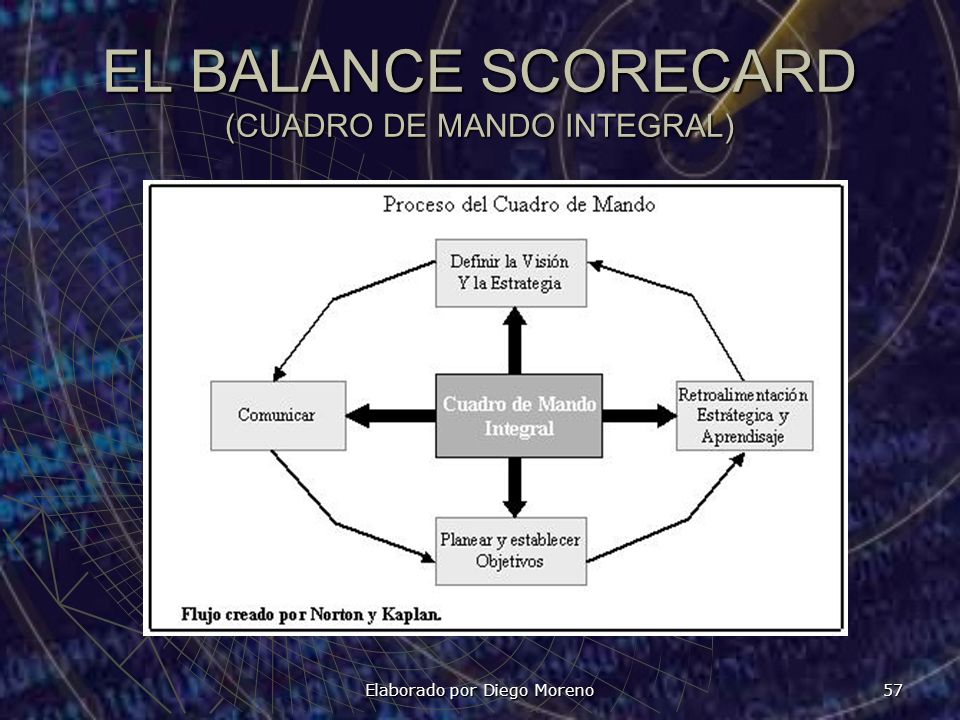 EL BALANCE SCORECARD
(CUADRO DE MANDO INTEGRAL)

Proceso del Cuadro de Mando

Definir la Visión Y la Estrategia

Comunicar

Cuadro de Mando Integral

Retroalimentación Estrátegica y Aprendisaje

Planear y establecer Objetivos

Flujo creado por Norton y Kaplan.

Elaborado por Diego Moreno

57